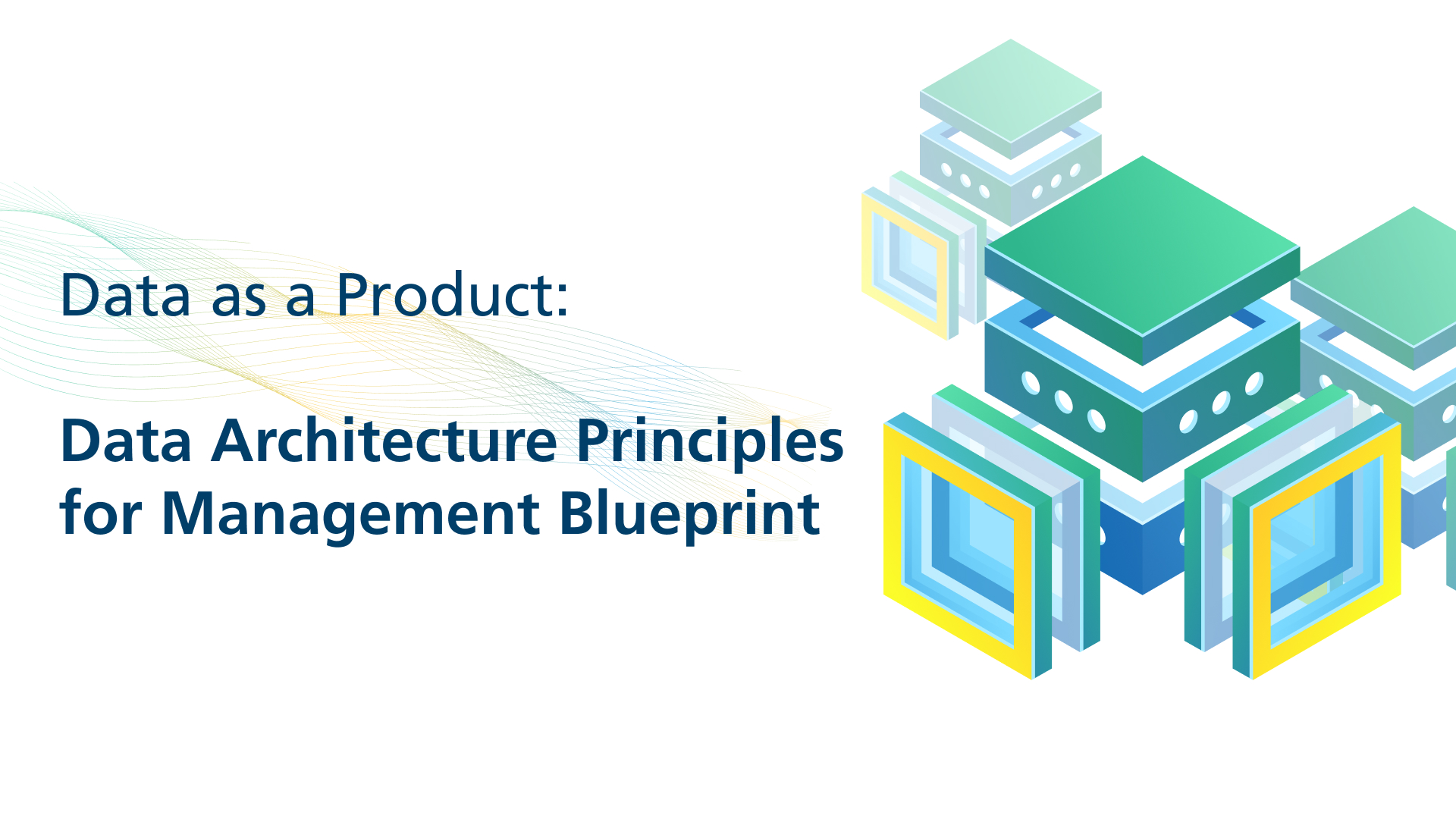 Data as a Product:

Data Architecture Principles for Management Blueprint